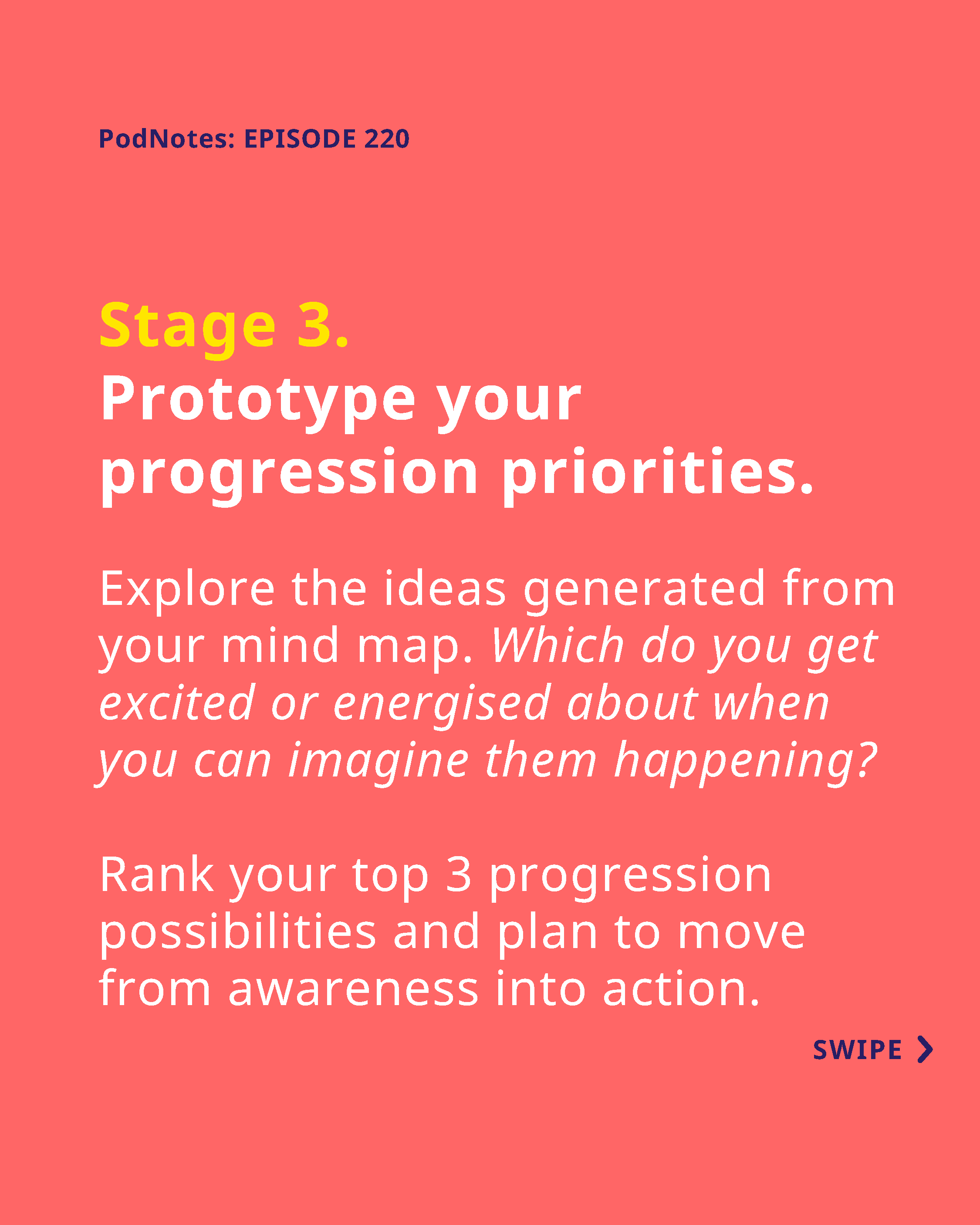 PodNotes: EPISODE 220

Stage 3.
Prototype your progression priorities.

Explore the ideas generated from your mind map. Which do you get excited or energised about when you can imagine them happening?

Rank your top 3 progression possibilities and plan to move from awareness into action.

SWIPE